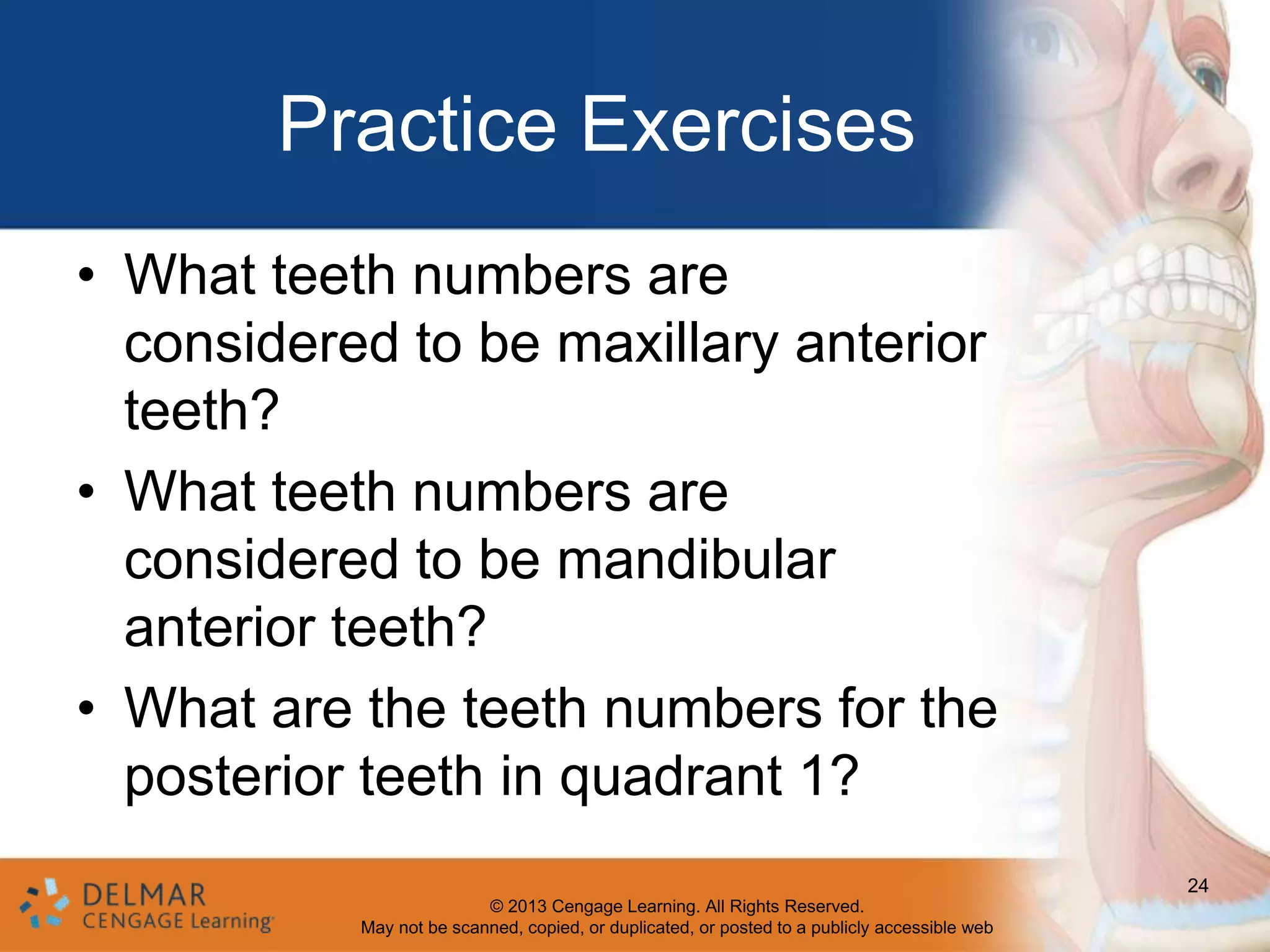 Practice Exercises

• What teeth numbers are considered to be maxillary anterior teeth?

• What teeth numbers are considered to be mandibular anterior teeth?

• What are the teeth numbers for the posterior teeth in quadrant 1?

DELMAR
CENGAGE Learning

© 2013 Cengage Learning. All Rights Reserved.
May not be scanned, copied, or duplicated, or posted to a publicly accessible web

24